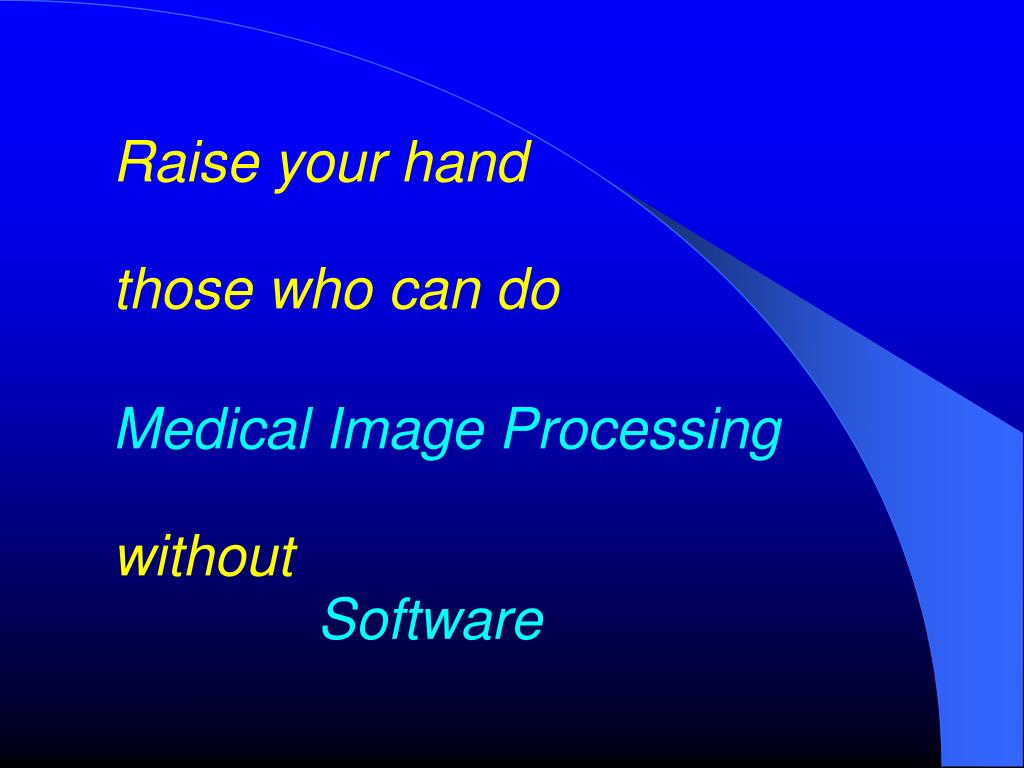 Raise your hand

those who can do

Medical Image Processing

without
Software